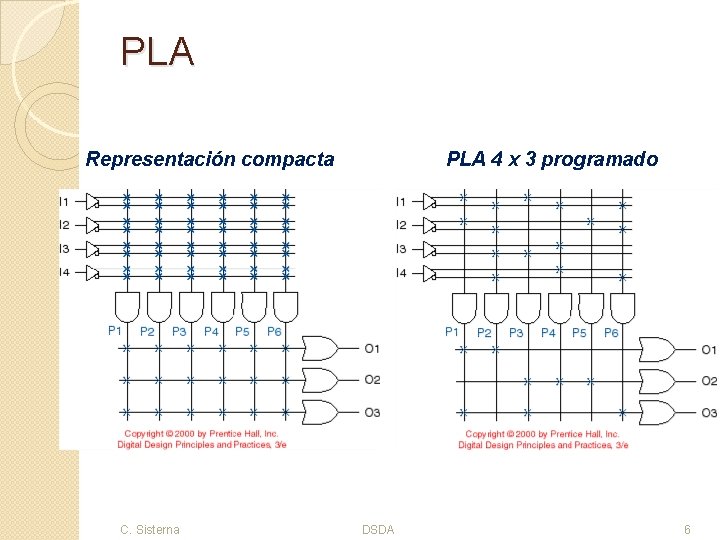 PLA

Representación compacta

I1
I2
I3
I4
P1 P2 P3 P4 P5 P6
O1
O2
O3
Copyright © 2000 by Prentice Hall, Inc.
Digital Design Principles and Practices, 3/e

PLA 4 x 3 programado

I1
I2
I3
I4
P1 P2 P3 P4 P5 P6
O1
O2
O3
Copyright © 2000 by Prentice Hall, Inc.
Digital Design Principles and Practices, 3/e

C. Sisterna DSDA 6